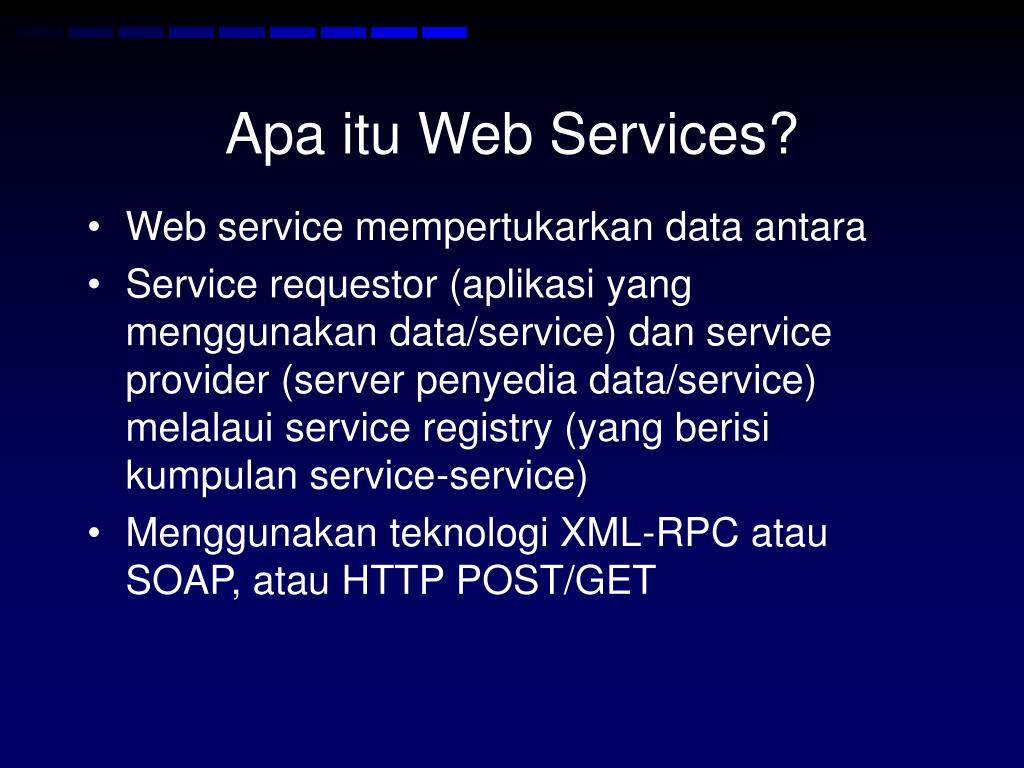 Apa itu Web Services?

• Web service mempertukarkan data antara
• Service requestor (aplikasi yang menggunakan data/service) dan service provider (server penyedia data/service) melalaui service registry (yang berisi kumpulan service-service)
• Menggunakan teknologi XML-RPC atau SOAP, atau HTTP POST/GET